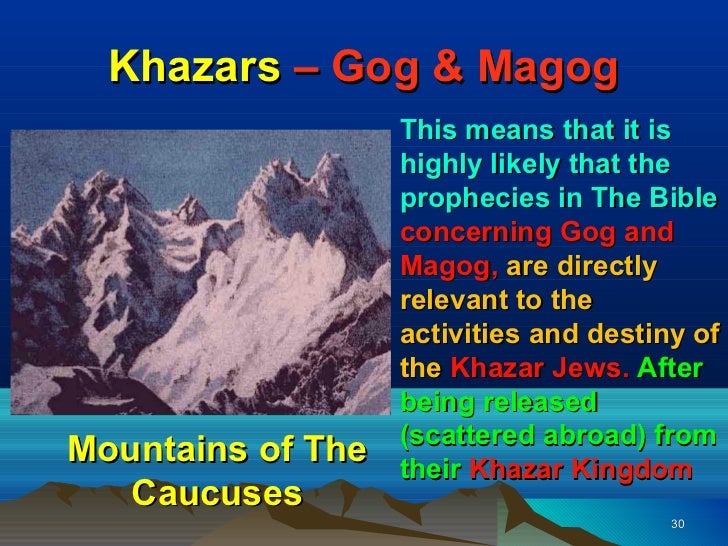 Khazars – Gog & Magog

This means that it is highly likely that the prophecies in The Bible concerning Gog and Magog, are directly relevant to the activities and destiny of the Khazar Jews. After being released (scattered abroad) from their Khazar Kingdom

Mountains of The Caucuses

30